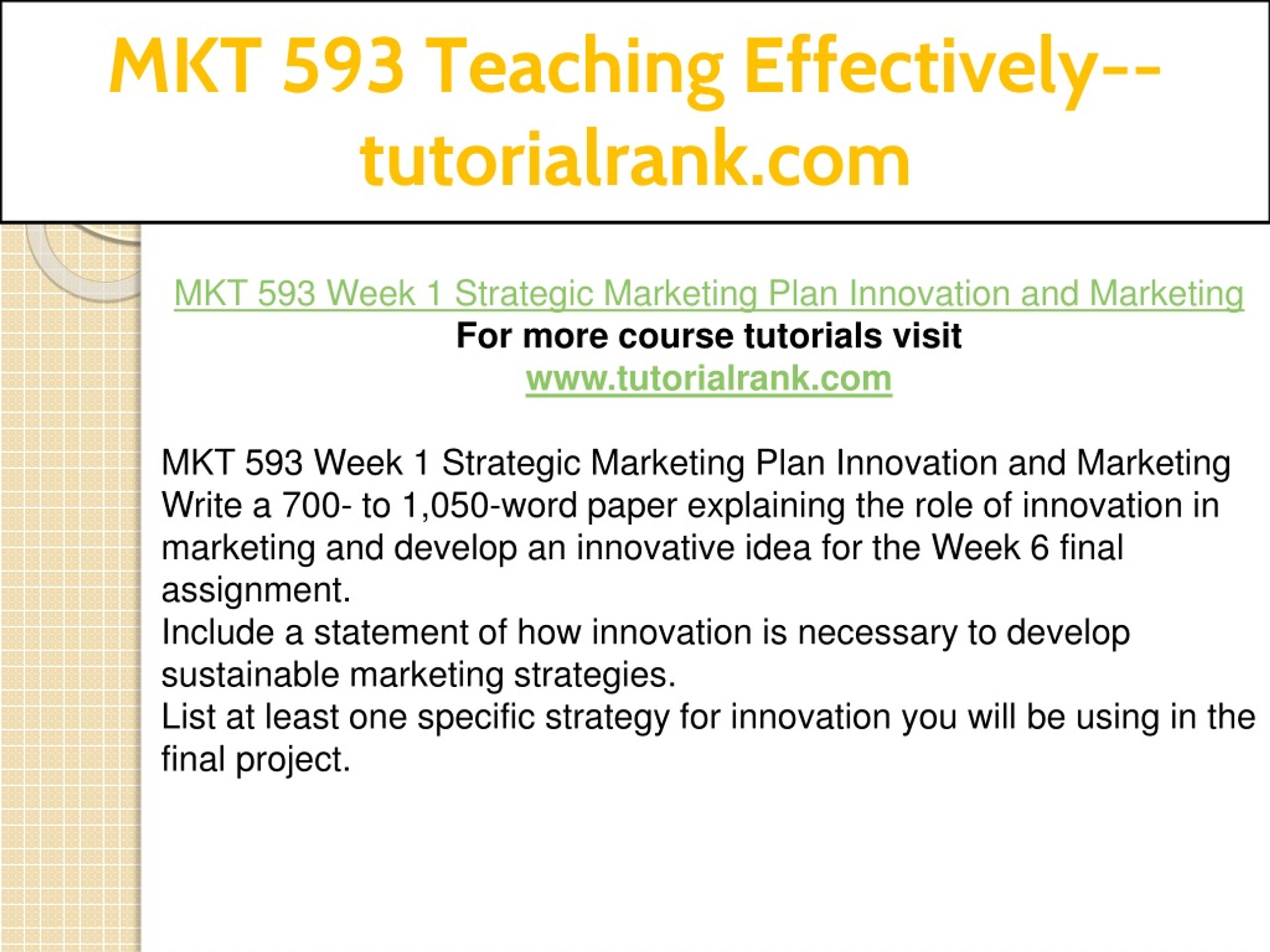 MKT 593 Teaching Effectively--tutorialrank.com

MKT 593 Week 1 Strategic Marketing Plan Innovation and Marketing
For more course tutorials visit
www.tutorialrank.com

MKT 593 Week 1 Strategic Marketing Plan Innovation and Marketing
Write a 700- to 1,050-word paper explaining the role of innovation in marketing and develop an innovative idea for the Week 6 final assignment.
Include a statement of how innovation is necessary to develop sustainable marketing strategies.
List at least one specific strategy for innovation you will be using in the final project.